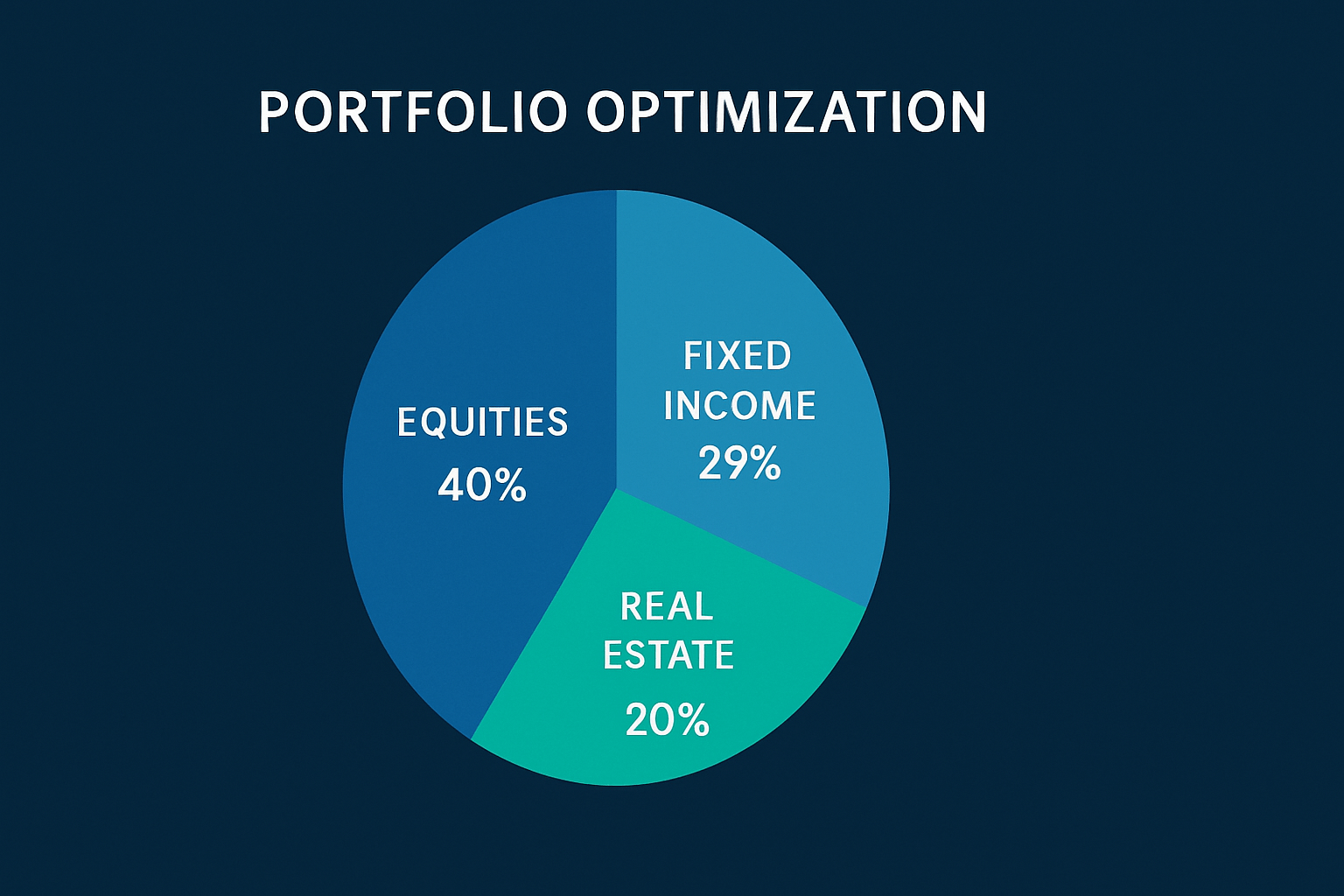 PORTFOLIO OPTIMIZATION

EQUITIES
40%

FIXED
INCOME
29%

REAL
ESTATE
20%